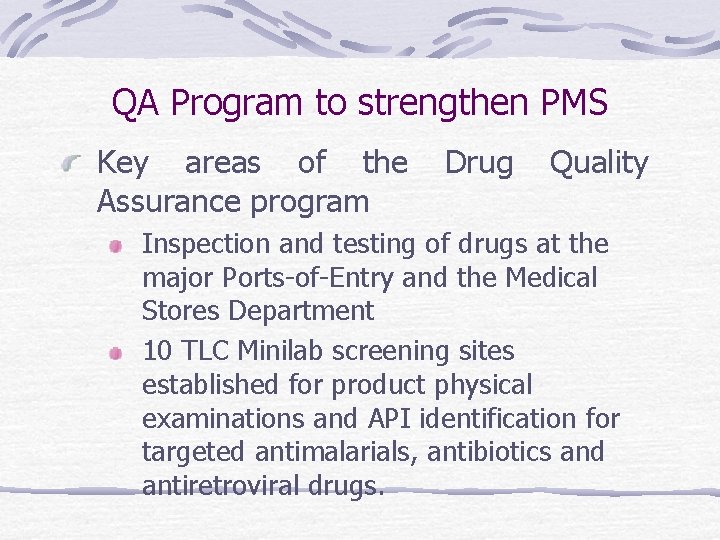 QA Program to strengthen PMS

Key areas of the Drug Quality Assurance program

Inspection and testing of drugs at the major Ports-of-Entry and the Medical Stores Department

10 TLC Minilab screening sites established for product physical examinations and API identification for targeted antimalarials, antibiotics and antiretroviral drugs.